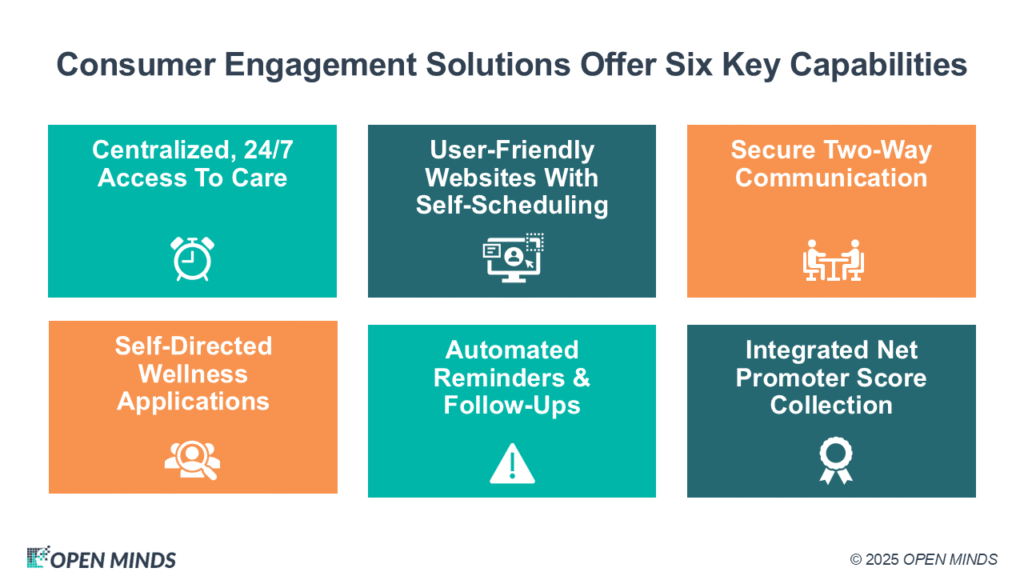 Consumer Engagement Solutions Offer Six Key Capabilities

Centralized, 24/7 Access To Care

User-Friendly Websites With Self-Scheduling

Secure Two-Way Communication

Self-Directed Wellness Applications

Automated Reminders & Follow-Ups

Integrated Net Promoter Score Collection

OPEN MINDS

© 2025 OPEN MINDS